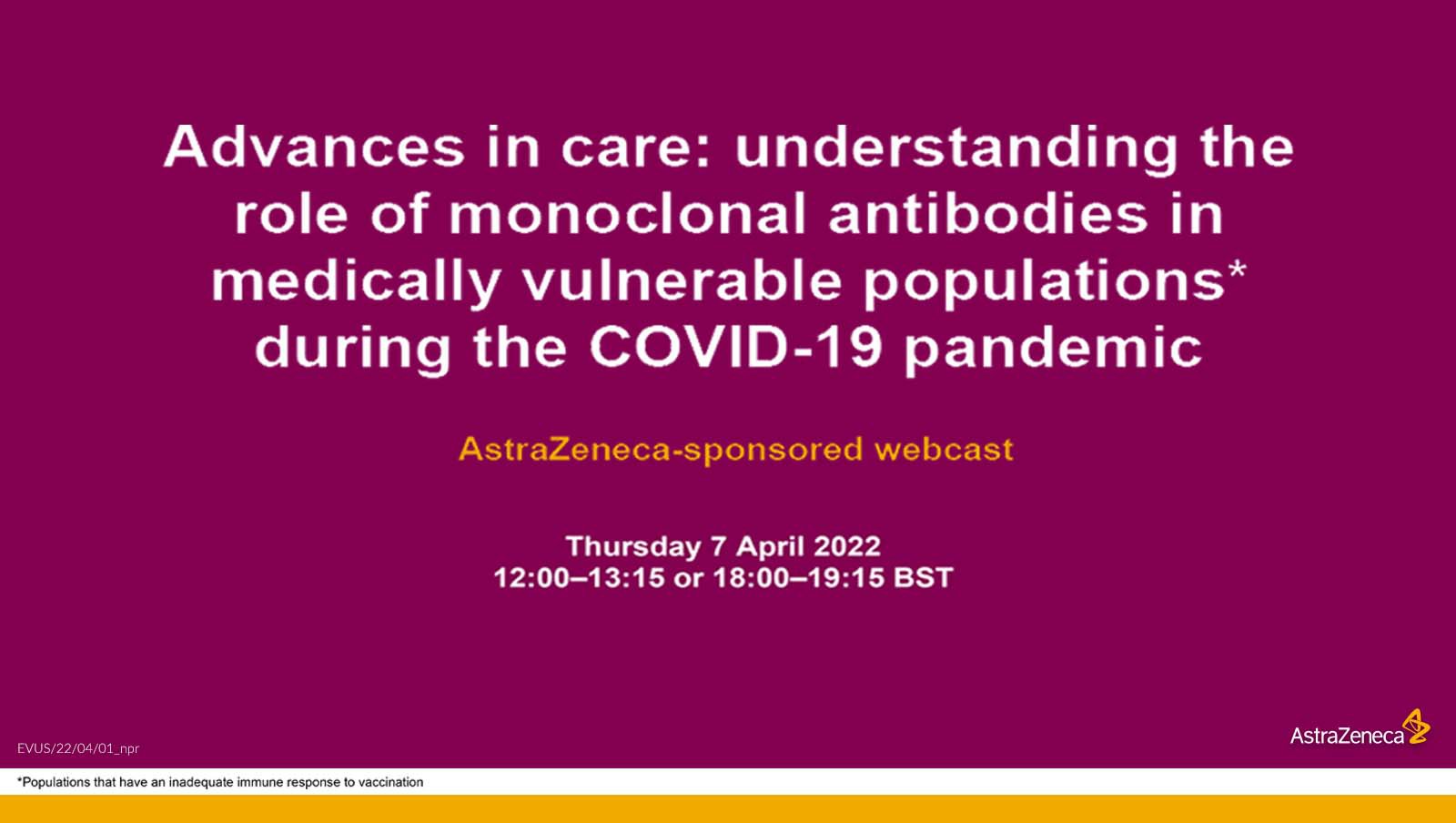 Advances in care: understanding the role of monoclonal antibodies in medically vulnerable populations* during the COVID-19 pandemic

AstraZeneca-sponsored webcast

Thursday 7 April 2022
12:00–13:15 or 18:00–19:15 BST

EVUS/22/04/01_npr

AstraZeneca

*Populations that have an inadequate immune response to vaccination